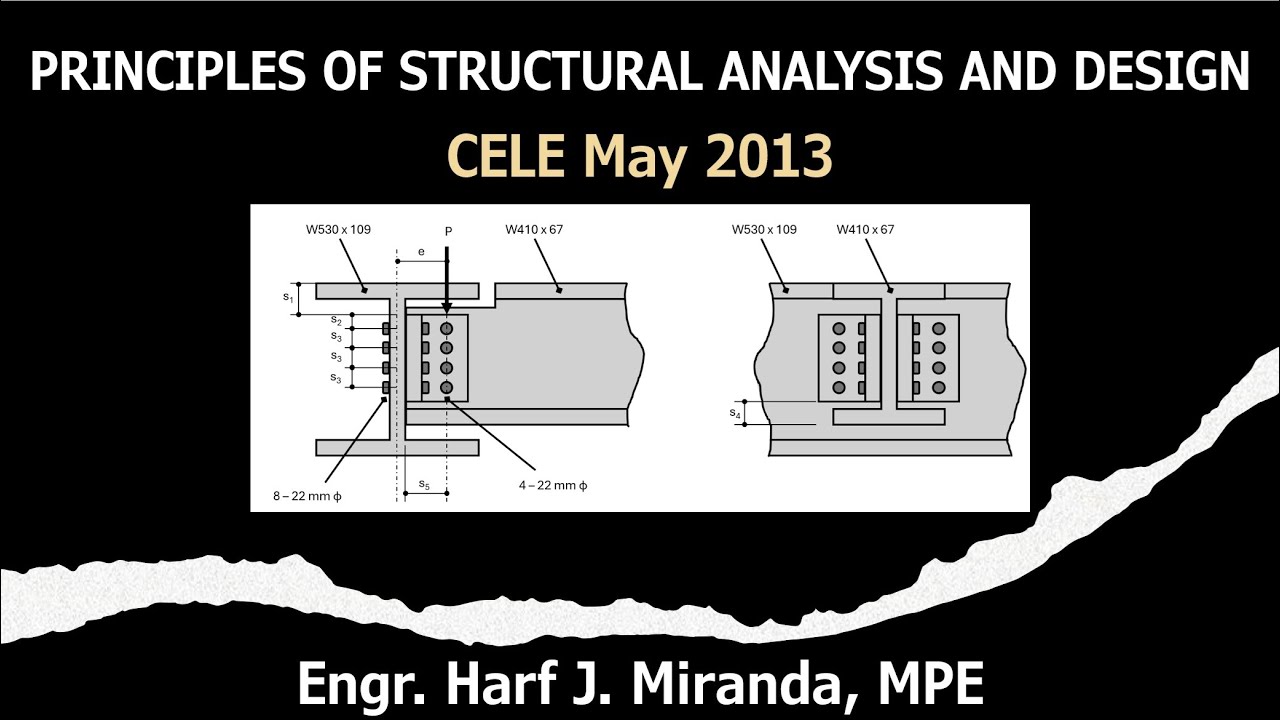 PRINCIPLES OF STRUCTURAL ANALYSIS AND DESIGN

CELE May 2013

W530 x 109

P

W410 x 67

e

$s_1$

$s_2$

$s_3$

$s_3$

$s_3$

8 – 22 mm ϕ

$s_5$

4 – 22 mm ϕ

W530 x 109

W410 x 67

$s_4$

Engr. Harf J. Miranda, MPE